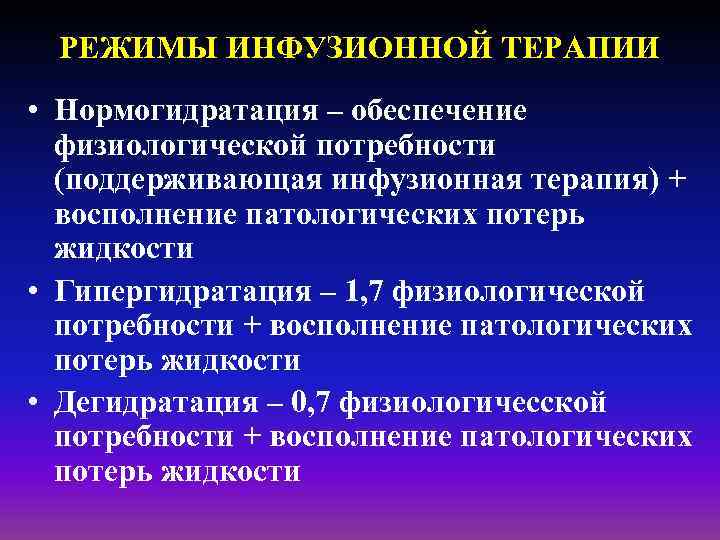 РЕЖИМЫ ИНФУЗИОННОЙ ТЕРАПИИ

• Нормогидратация – обеспечение физиологической потребности (поддерживающая инфузионная терапия) + восполнение патологических потерь жидкости

• Гипергидратация – 1,7 физиологической потребности + восполнение патологических потерь жидкости

• Дегидратация – 0,7 физиологичесской потребности + восполнение патологических потерь жидкости